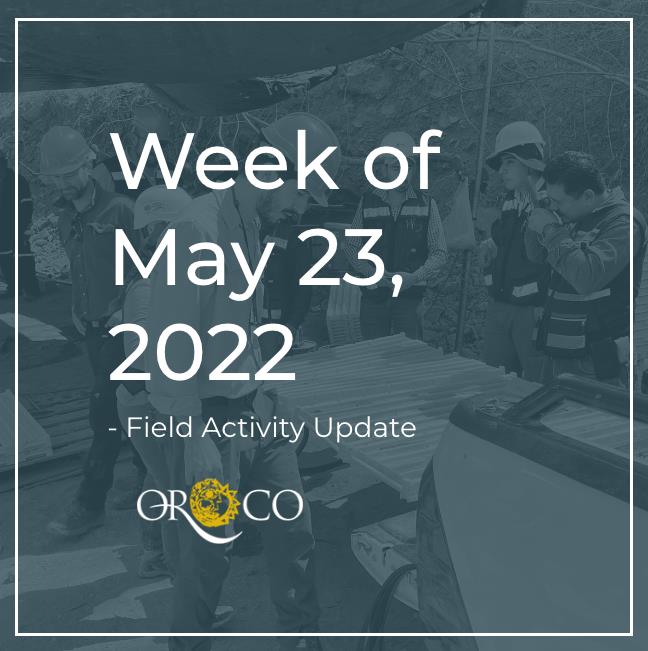 Week of May 23, 2022

- Field Activity Update

OROCO